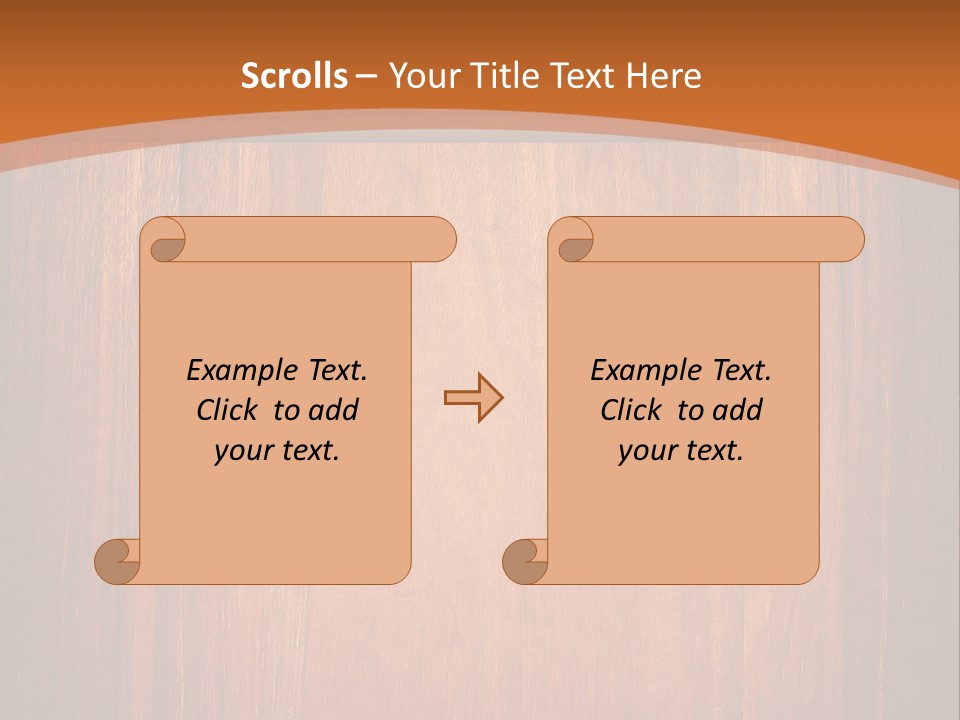 Scrolls – Your Title Text Here

Example Text. Click to add your text.

Example Text. Click to add your text.